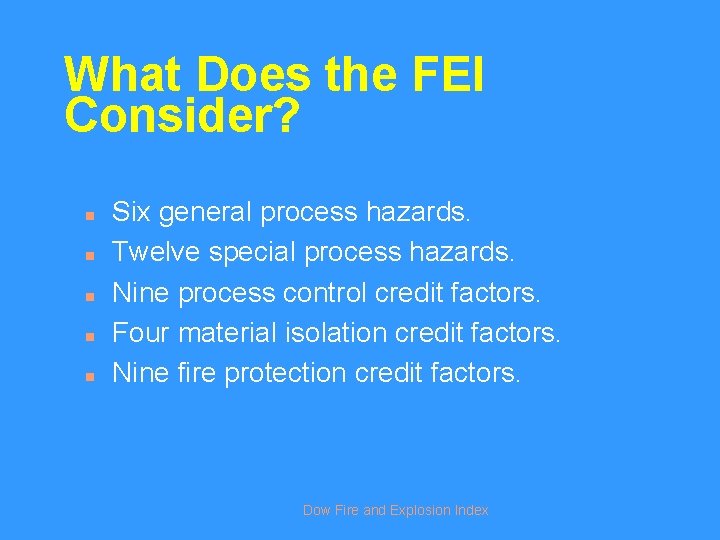 What Does the FEI Consider?

- Six general process hazards.
- Twelve special process hazards.
- Nine process control credit factors.
- Four material isolation credit factors.
- Nine fire protection credit factors.

Dow Fire and Explosion Index